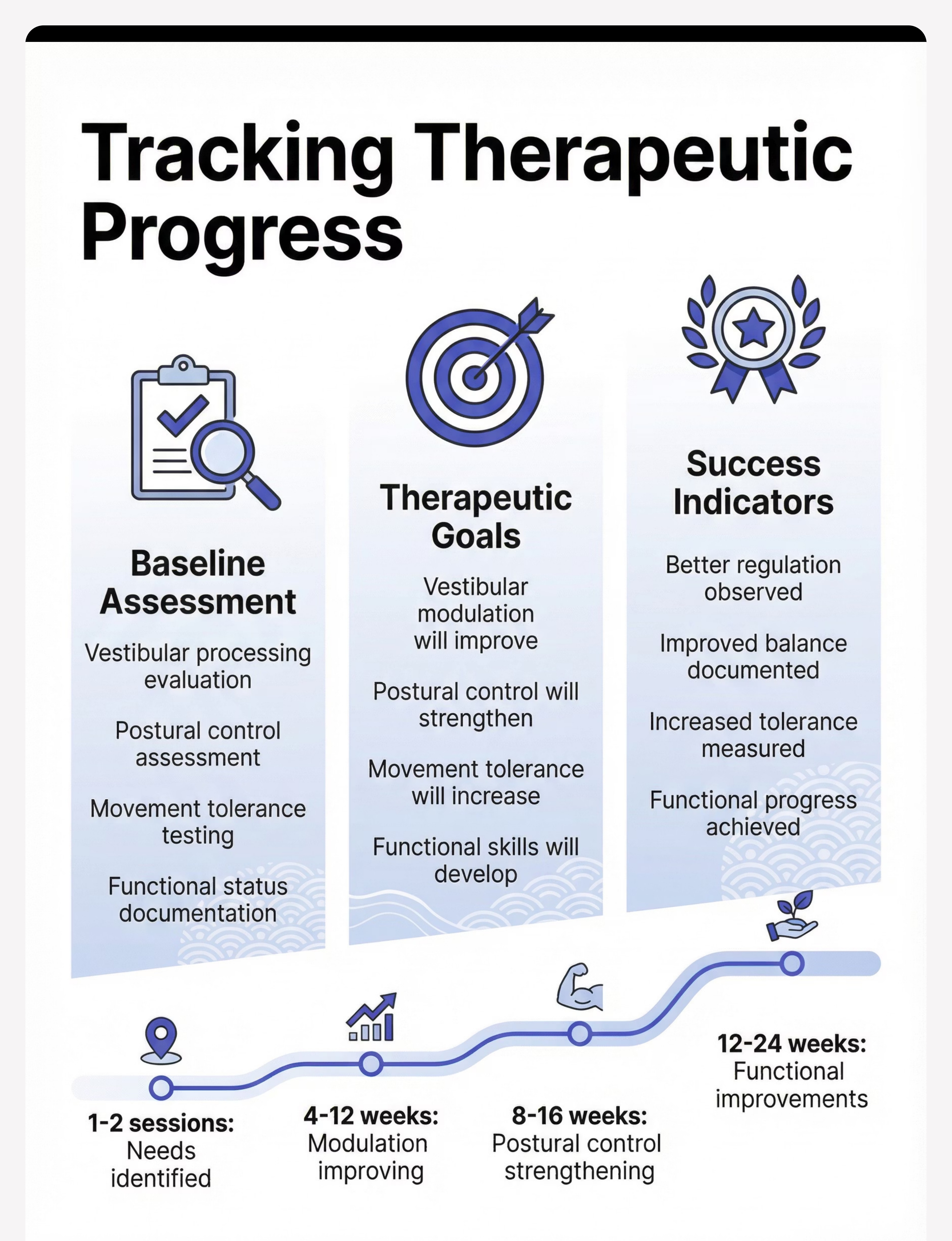 Tracking Therapeutic Progress

Baseline Assessment

Vestibular processing evaluation

Postural control assessment

Movement tolerance testing

Functional status documentation

Therapeutic Goals

Vestibular modulation will improve

Postural control will strengthen

Movement tolerance will increase

Functional skills will develop

Success Indicators

Better regulation observed

Improved balance documented

Increased tolerance measured

Functional progress achieved

1-2 sessions: Needs identified

4-12 weeks: Modulation improving

8-16 weeks: Postural control strengthening

12-24 weeks: Functional improvements